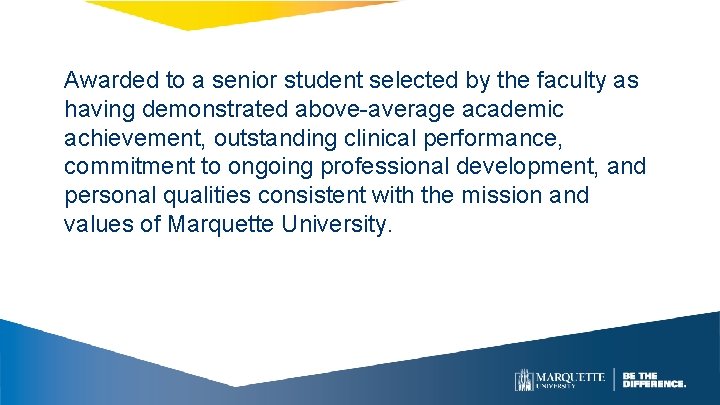 Awarded to a senior student selected by the faculty as having demonstrated above-average academic achievement, outstanding clinical performance, commitment to ongoing professional development, and personal qualities consistent with the mission and values of Marquette University.

MARQUETTE UNIVERSITY

BE THE DIFFERENCE.